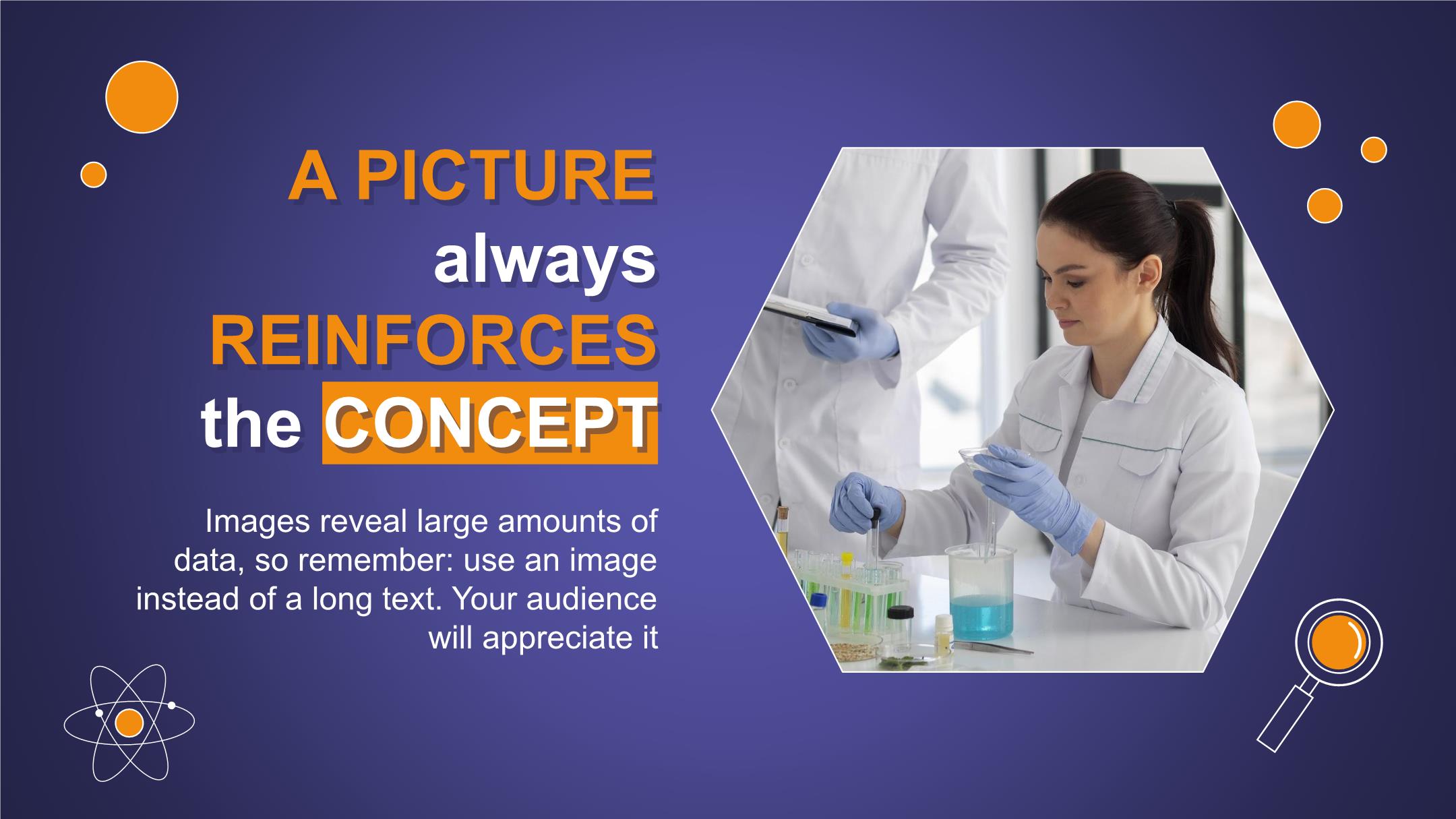 A PICTURE
always
REINFORCES
the CONCEPT

Images reveal large amounts of data, so remember: use an image instead of a long text. Your audience will appreciate it